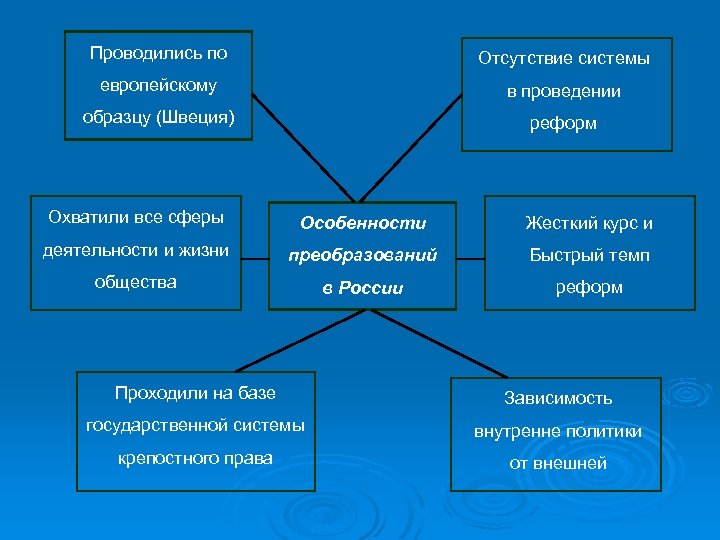 Проводились по европейскому образцу (Швеция)

Отсутствие системы в проведении реформ

Охватили все сферы деятельности и жизни общества

Особенности преобразований в России

Жесткий курс и Быстрый темп реформ

Проходили на базе государственной системы крепостного права

Зависимость внутренне политики от внешней